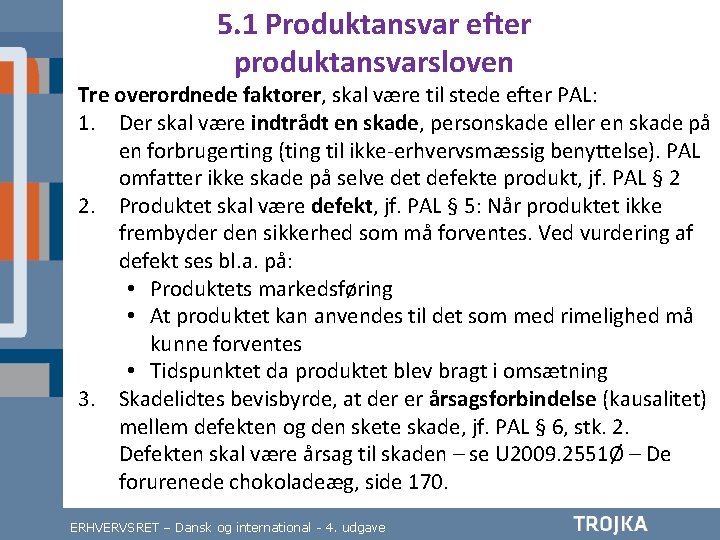 5.1 Produktansvar efter produktansvarsloven

Tre overordnede faktorer, skal være til stede efter PAL:
1. Der skal være indtrådt en skade, personskade eller en skade på en forbrugerting (ting til ikke-erhvervsmæssig benyttelse). PAL omfatter ikke skade på selve det defekte produkt, jf. PAL § 2
2. Produktet skal være defekt, jf. PAL § 5: Når produktet ikke frembyder den sikkerhed som må forventes. Ved vurdering af defekt ses bl.a. på:
• Produktets markedsføring
• At produktet kan anvendes til det som med rimelighed må kunne forventes
• Tidspunktet da produktet blev bragt i omsætning
3. Skadelidtes bevisbyrde, at der er årsagsforbindelse (kausalitet) mellem defekten og den skete skade, jf. PAL § 6, stk. 2. Defekten skal være årsag til skaden – se U2009.2551Ø – De forurenede chokoladeæg, side 170.

ERHVERVSRET – Dansk og international - 4. udgave
TROJKA